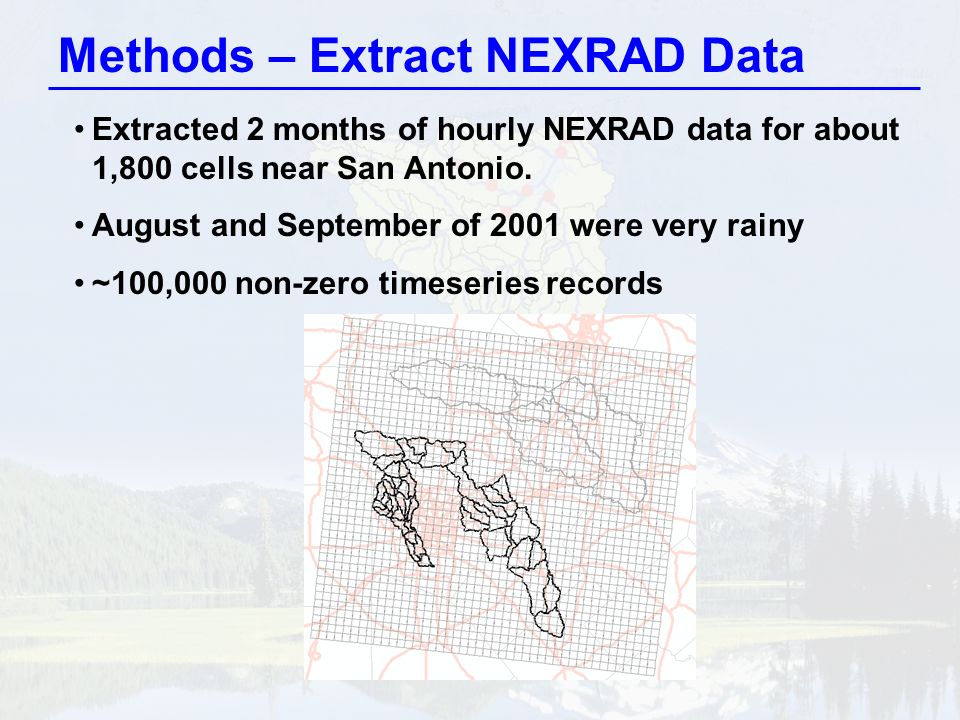 Methods – Extract NEXRAD Data

• Extracted 2 months of hourly NEXRAD data for about 1,800 cells near San Antonio.

• August and September of 2001 were very rainy

• ~100,000 non-zero timeseries records